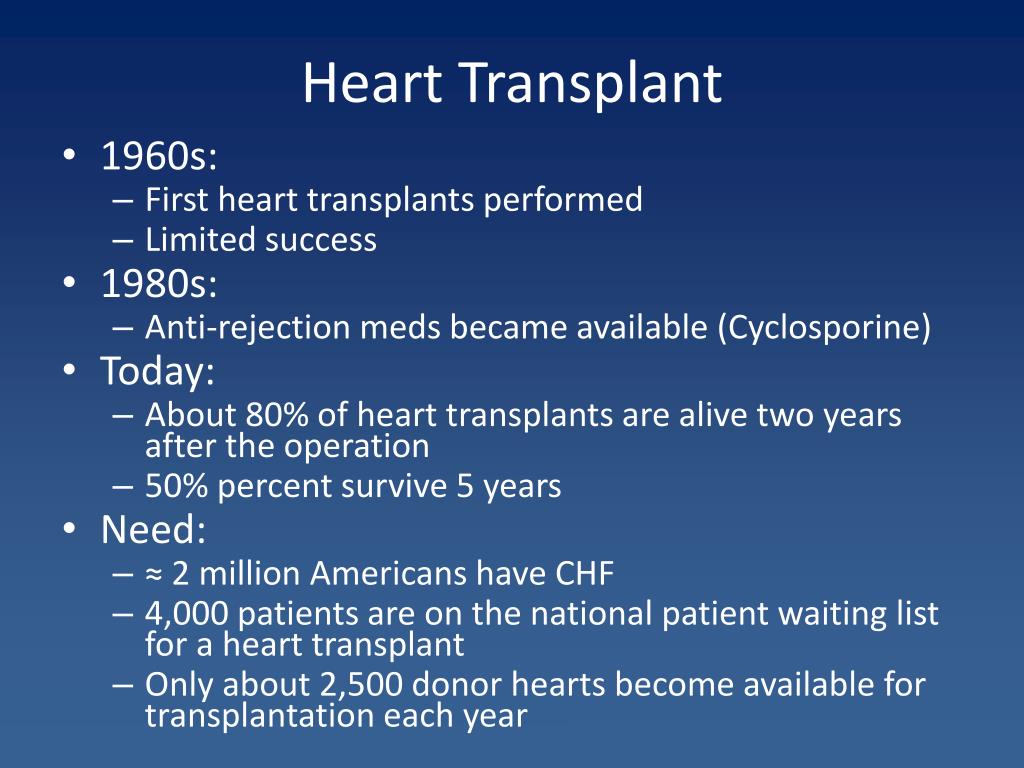 Heart Transplant

• 1960s:
– First heart transplants performed
– Limited success
• 1980s:
– Anti-rejection meds became available (Cyclosporine)
• Today:
– About 80% of heart transplants are alive two years after the operation
– 50% percent survive 5 years
• Need:
– ≈ 2 million Americans have CHF
– 4,000 patients are on the national patient waiting list for a heart transplant
– Only about 2,500 donor hearts become available for transplantation each year